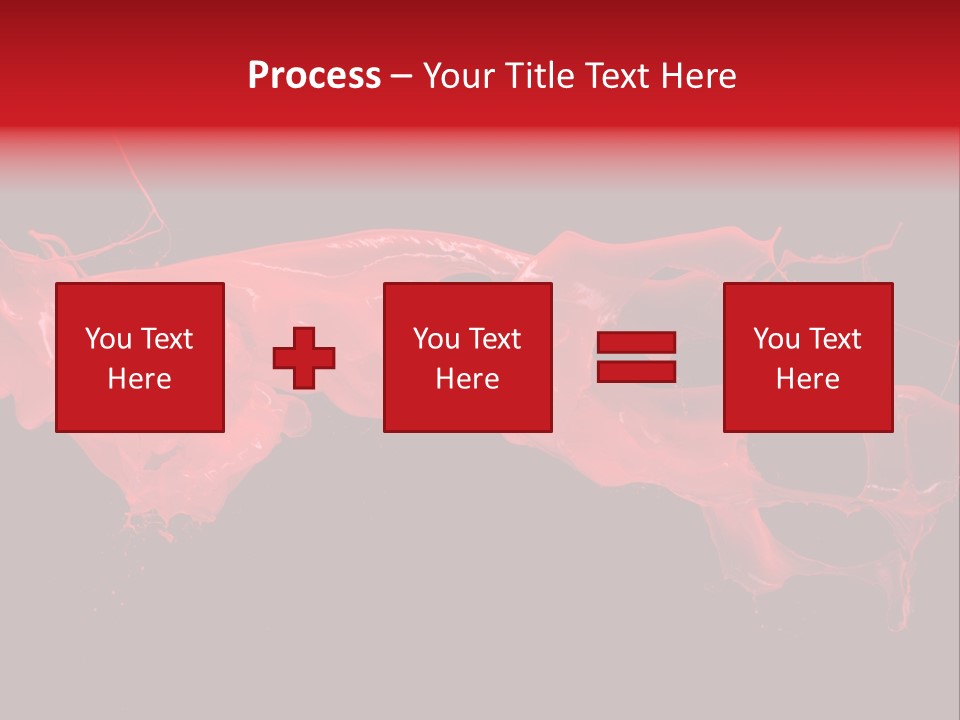 Process – Your Title Text Here

You Text Here

You Text Here

You Text Here